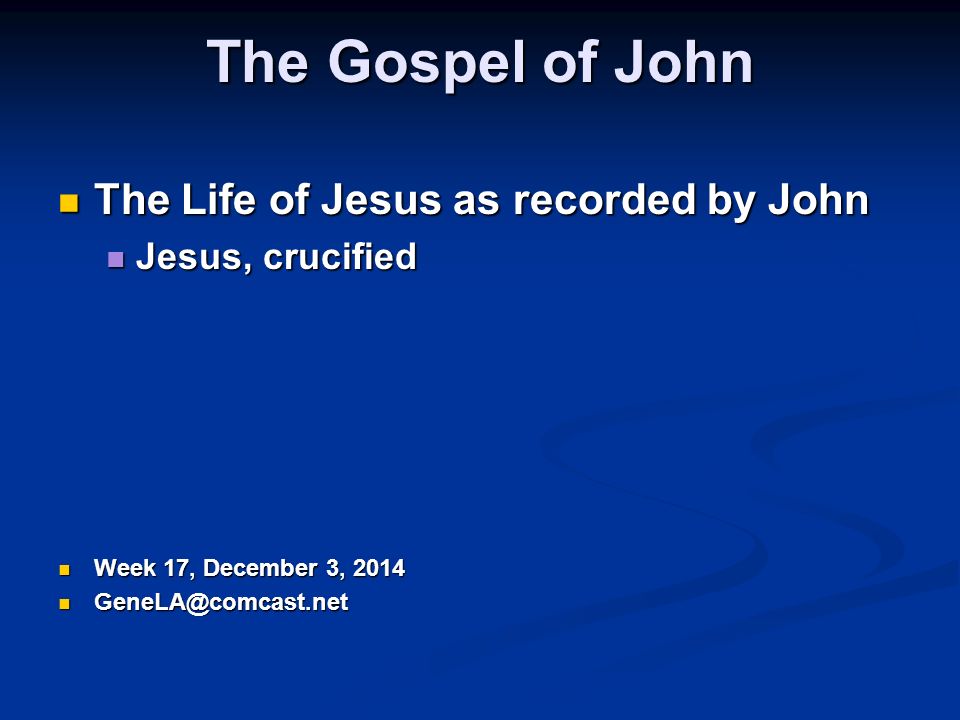 The Gospel of John

- The Life of Jesus as recorded by John
  - Jesus, crucified

- Week 17, December 3, 2014
- GeneLA@comcast.net